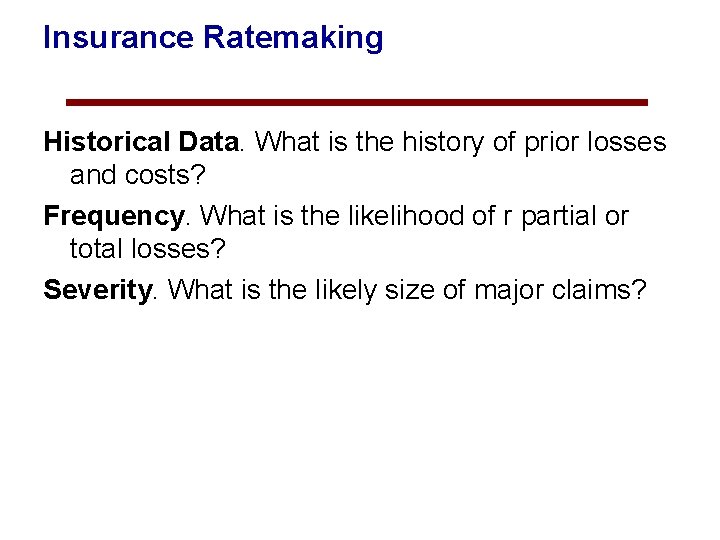 Insurance Ratemaking

Historical Data. What is the history of prior losses and costs?

Frequency. What is the likelihood of r partial or total losses?

Severity. What is the likely size of major claims?